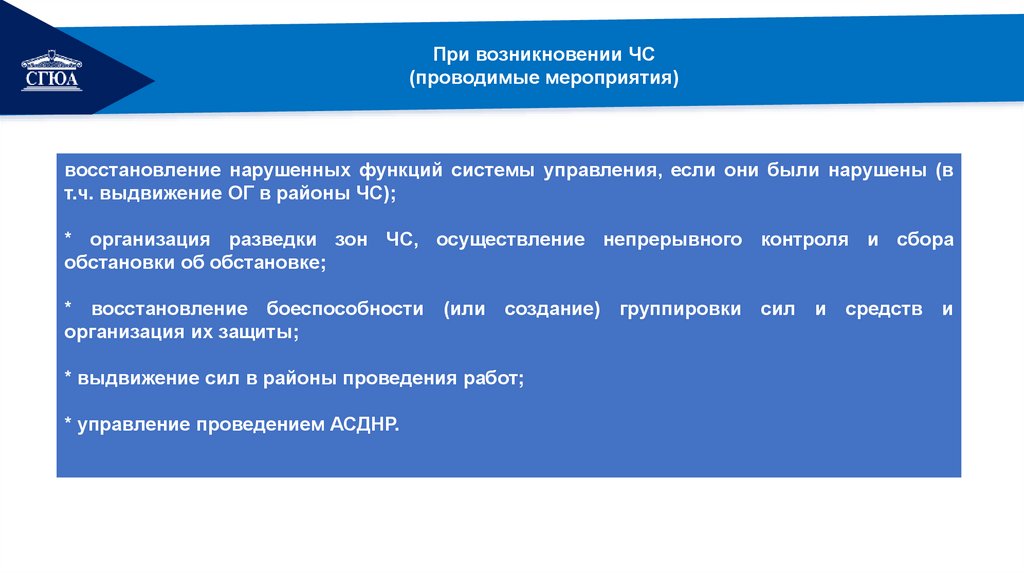 СГЮА

При возникновении ЧС
(проводимые мероприятия)

восстановление нарушенных функций системы управления, если они были нарушены (в т.ч. выдвижение ОГ в районы ЧС);

* организация разведки зон ЧС, осуществление непрерывного контроля и сбора обстановки об обстановке;

* восстановление боеспособности (или создание) группировки сил и средств и организация их защиты;

* выдвижение сил в районы проведения работ;

* управление проведением АСДНР.